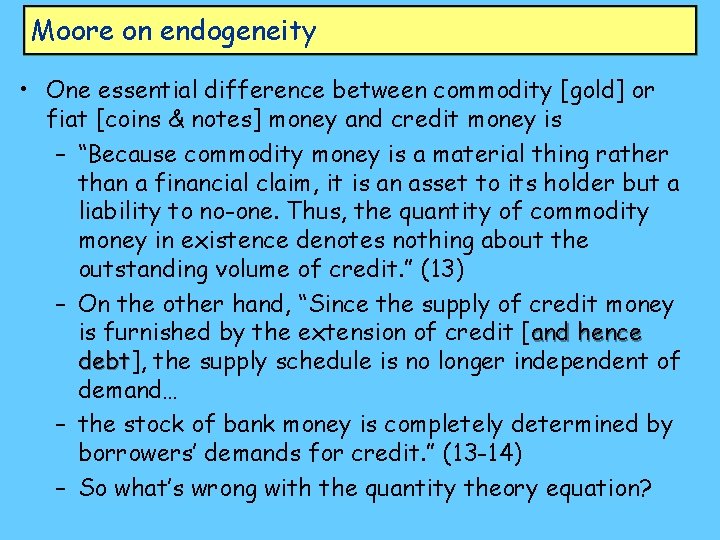 Moore on endogeneity

• One essential difference between commodity [gold] or fiat [coins & notes] money and credit money is

– “Because commodity money is a material thing rather than a financial claim, it is an asset to its holder but a liability to no-one. Thus, the quantity of commodity money in existence denotes nothing about the outstanding volume of credit.” (13)

– On the other hand, “Since the supply of credit money is furnished by the extension of credit [and hence debt], the supply schedule is no longer independent of demand…

– the stock of bank money is completely determined by borrowers’ demands for credit.” (13-14)

– So what’s wrong with the quantity theory equation?